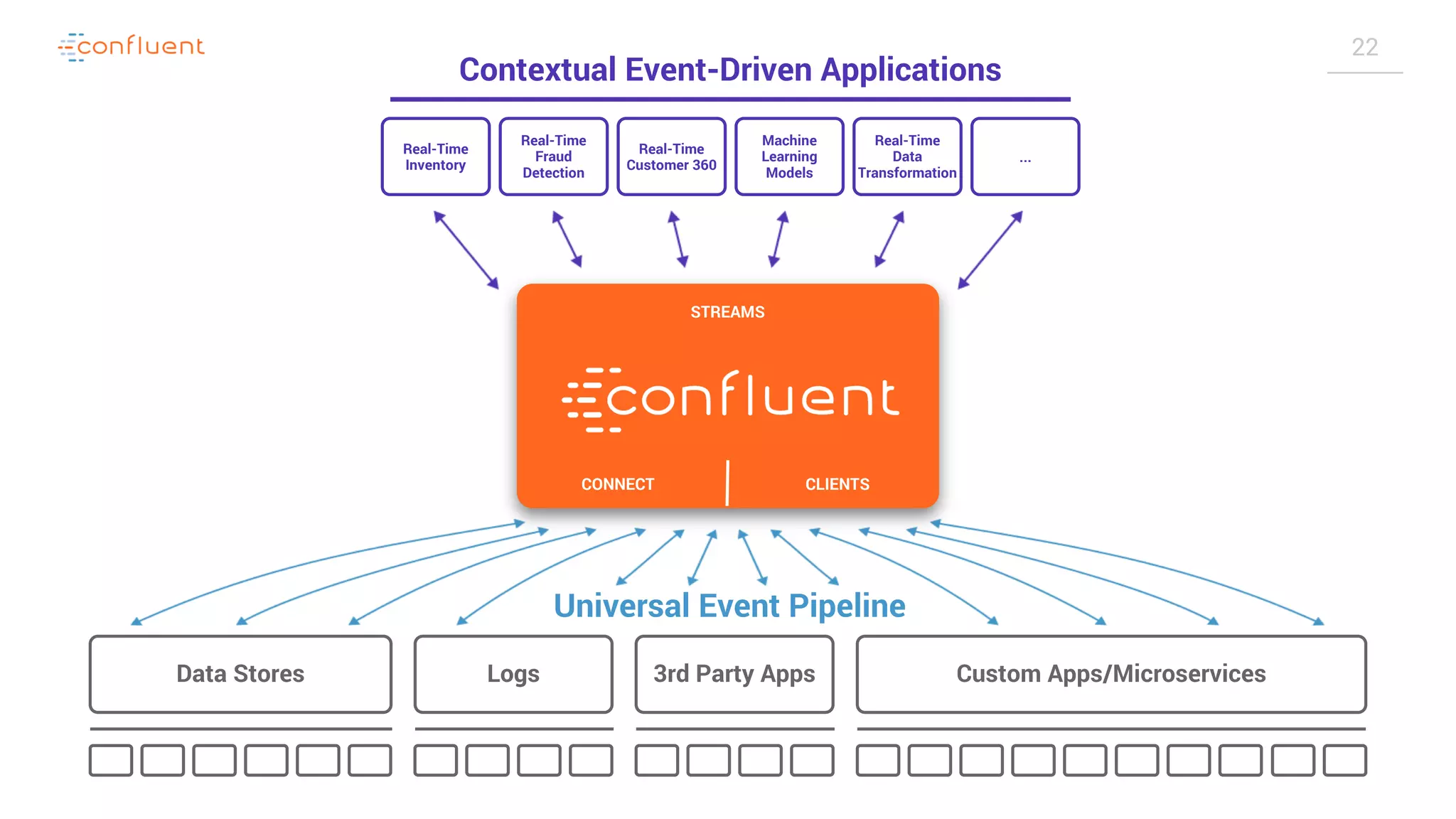 confluent

22

Contextual Event-Driven Applications

Real-Time Inventory

Real-Time Fraud Detection

Real-Time Customer 360

Machine Learning Models

Real-Time Data Transformation

...

STREAMS

confluent

CONNECT

CLIENTS

Universal Event Pipeline

Data Stores

Logs

3rd Party Apps

Custom Apps/Microservices